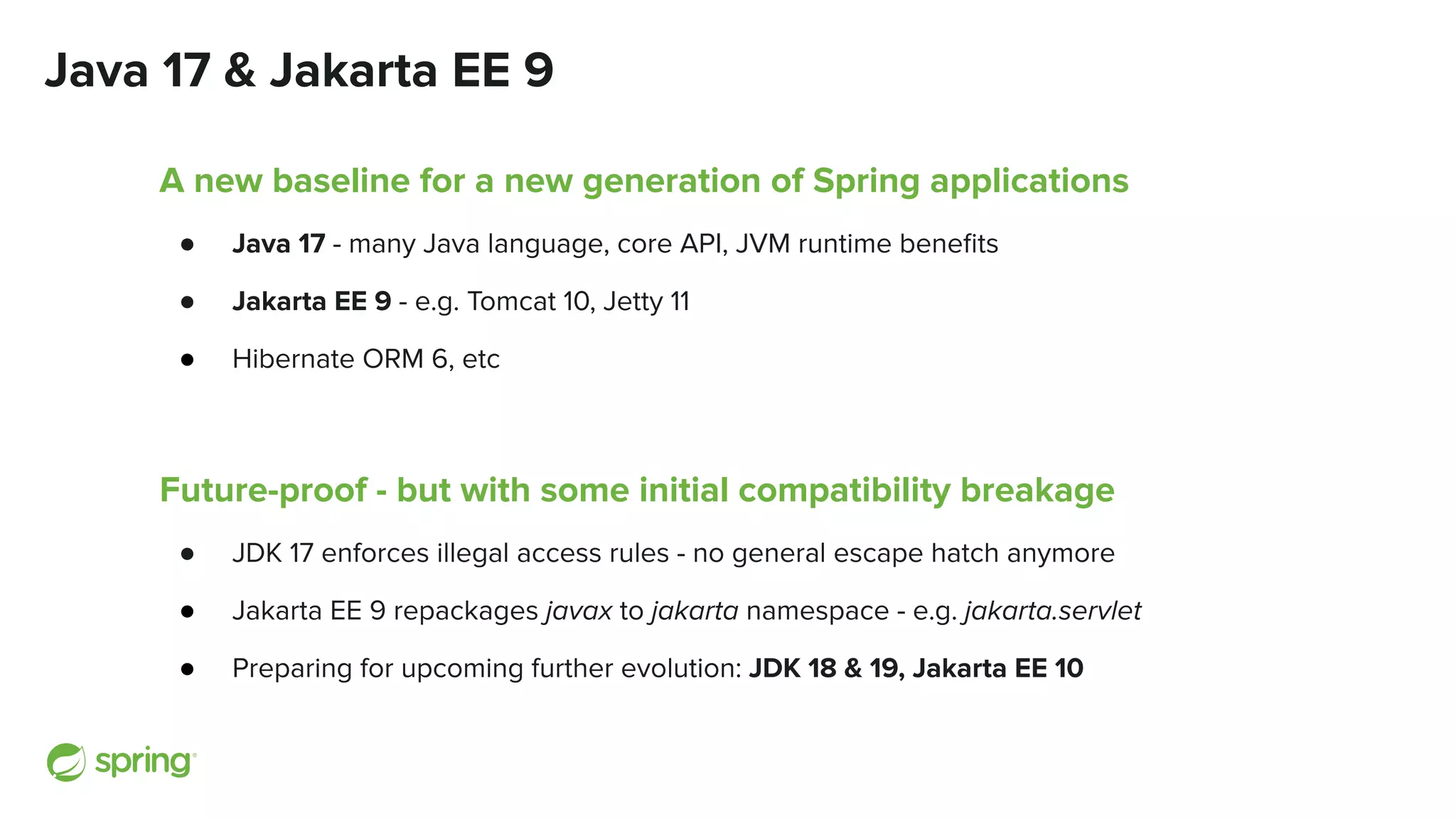 Java 17 & Jakarta EE 9

A new baseline for a new generation of Spring applications

- Java 17 - many Java language, core API, JVM runtime benefits
- Jakarta EE 9 - e.g. Tomcat 10, Jetty 11
- Hibernate ORM 6, etc

Future-proof - but with some initial compatibility breakage

- JDK 17 enforces illegal access rules - no general escape hatch anymore
- Jakarta EE 9 repackages javax to jakarta namespace - e.g. jakarta.servlet
- Preparing for upcoming further evolution: JDK 18 & 19, Jakarta EE 10

spring